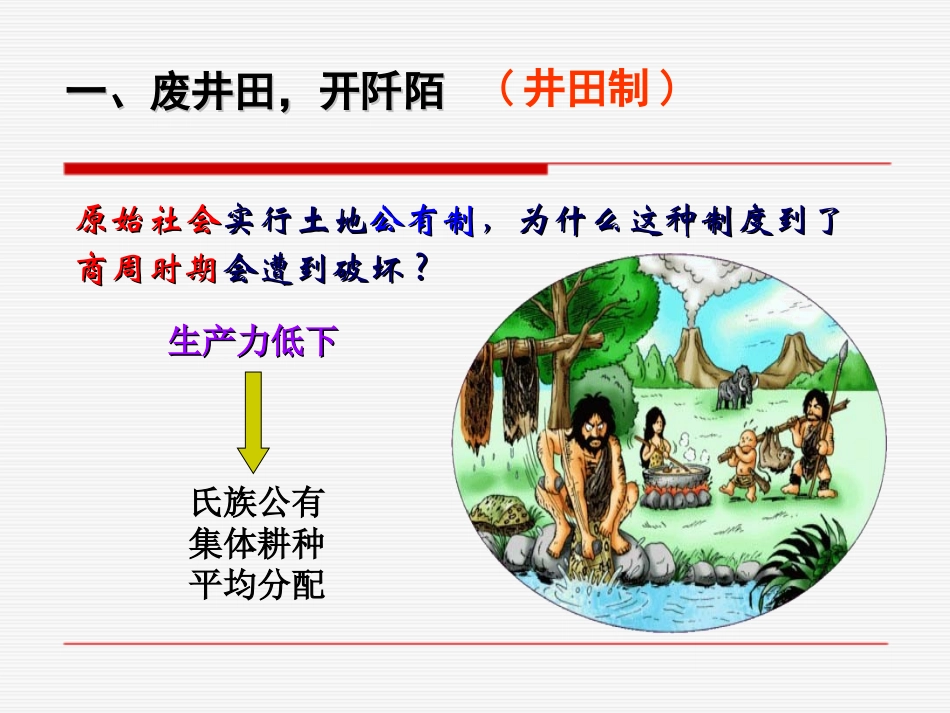 一、废井田，开阡陌 （井田制）

原始社会实行土地公有制，为什么这种制度到了商周时期会遭到破坏？

生产力低下

氏族公有
集体耕种
平均分配